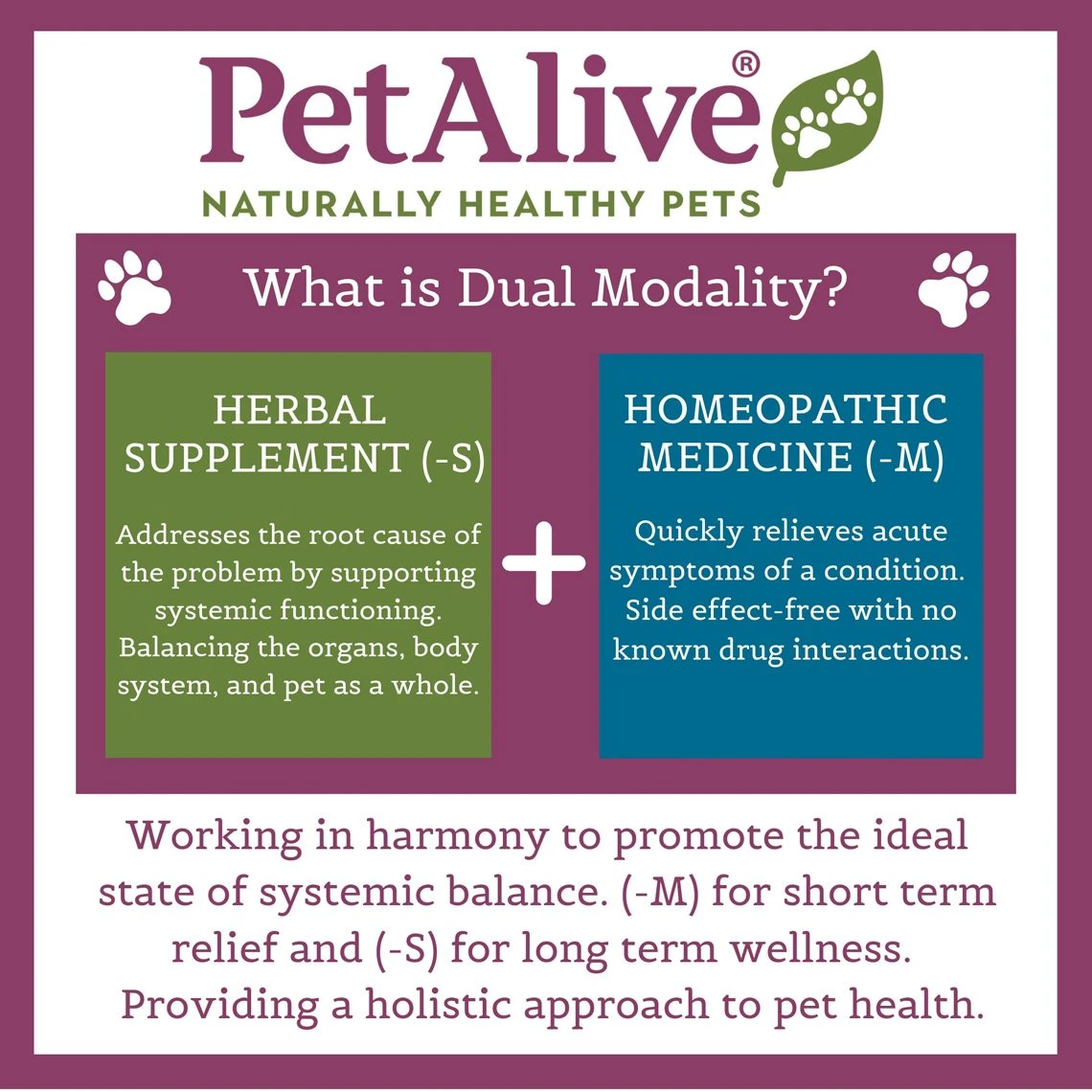 PetAlive®
NATURALLY HEALTHY PETS

What is Dual Modality?

HERBAL SUPPLEMENT (-S)

Addresses the root cause of the problem by supporting systemic functioning. Balancing the organs, body system, and pet as a whole.

+

HOMEOPATHIC MEDICINE (-M)

Quickly relieves acute symptoms of a condition. Side effect-free with no known drug interactions.

Working in harmony to promote the ideal state of systemic balance. (-M) for short term relief and (-S) for long term wellness. Providing a holistic approach to pet health.